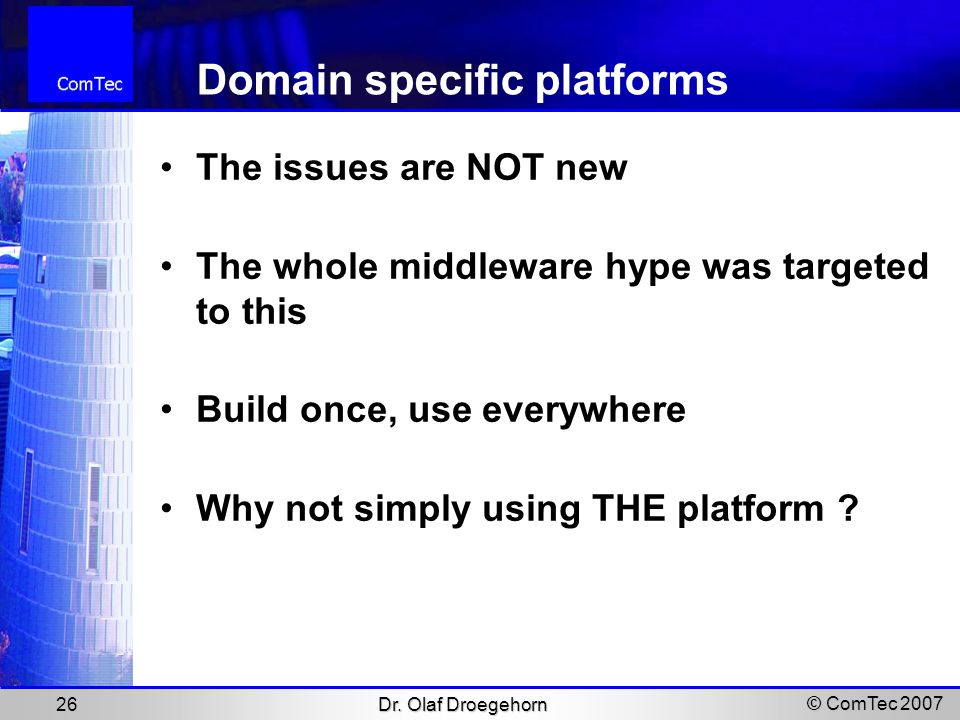 ComTec

Domain specific platforms

• The issues are NOT new

• The whole middleware hype was targeted to this

• Build once, use everywhere

• Why not simply using THE platform ?

26

Dr. Olaf Droegehorn

© ComTec 2007